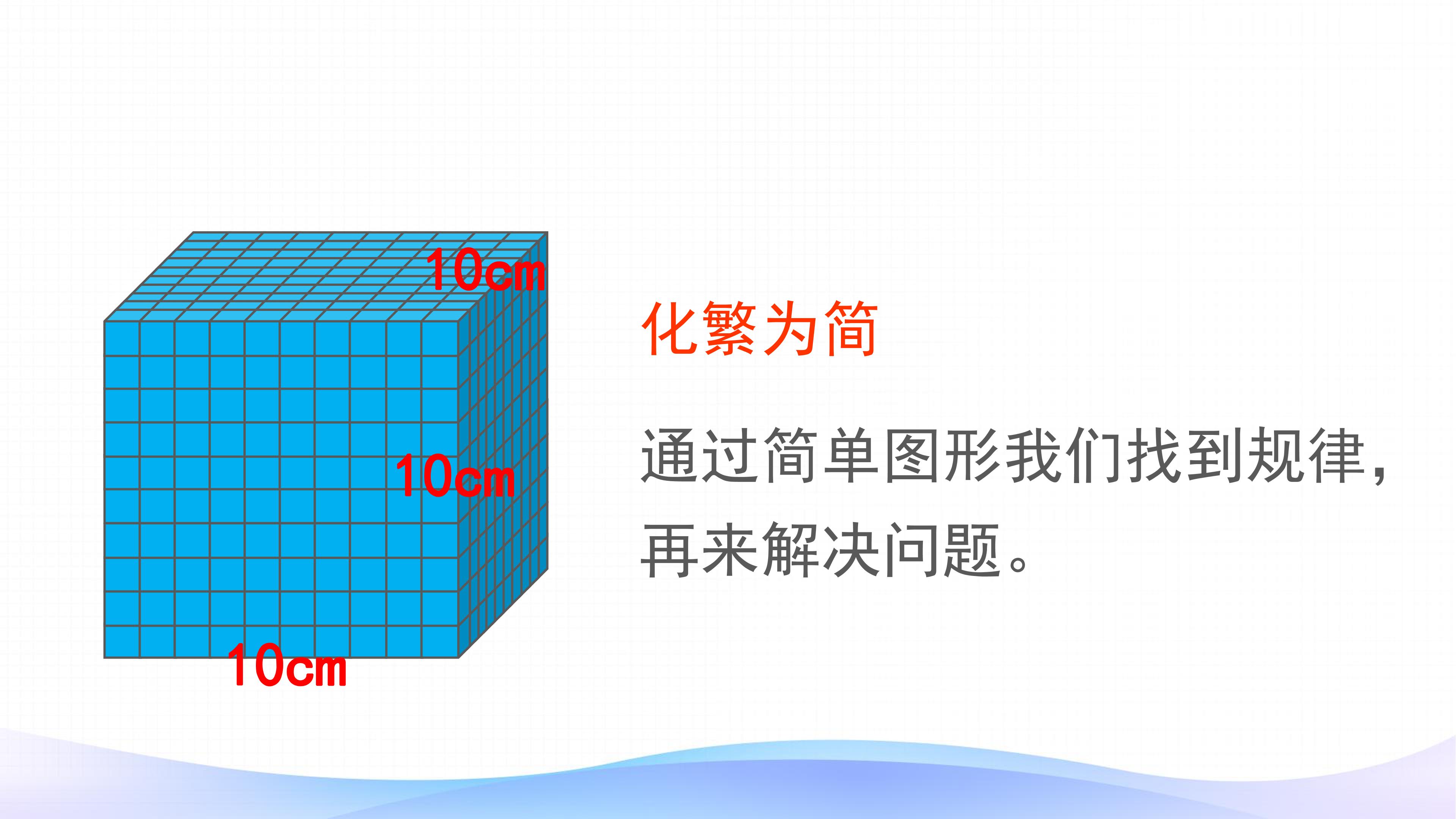 10cm

10cm

10cm

化繁为简

通过简单图形我们找到规律,再来解决问题。